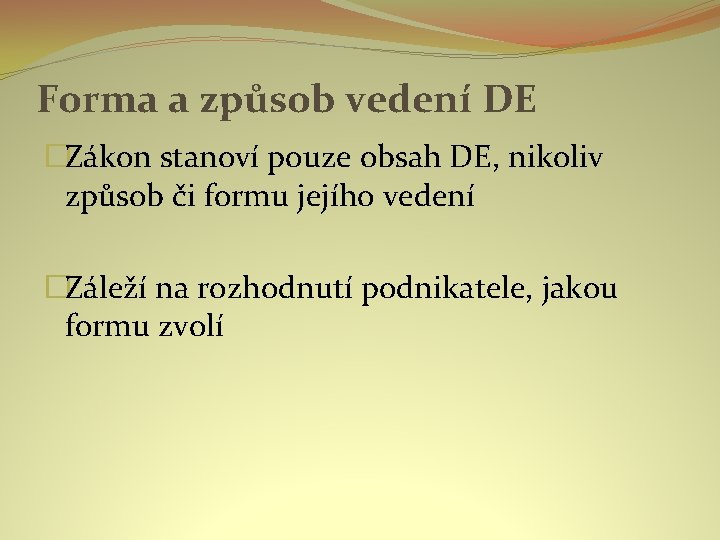 Forma a způsob vedení DE

Zákon stanoví pouze obsah DE, nikoliv způsob či formu jejího vedení

Záleží na rozhodnutí podnikatele, jakou formu zvolí